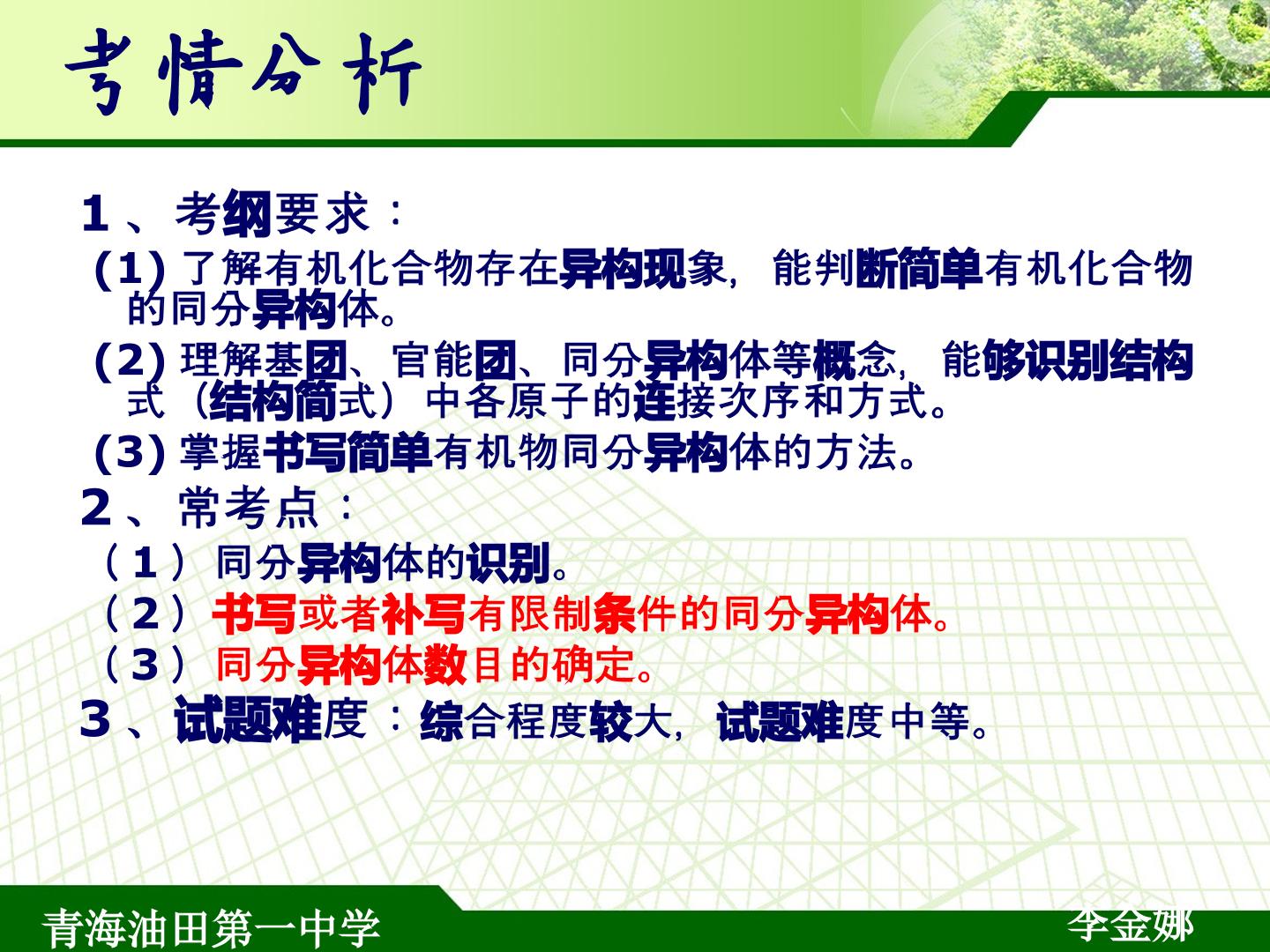 考情分析

1、考纲要求：

(1)了解有机化合物存在异构现象，能判断简单有机化合物的同分异构体。

(2)理解基团、官能团、同分异构体等概念，能够识别结构式（结构简式）中各原子的连接次序和方式。

(3)掌握书写简单有机物同分异构体的方法。

2、常考点：

（1）同分异构体的识别。

（2）书写或者补写有限制条件的同分异构体。

（3）同分异构体数目的确定。

3、试题难度：综合程度较大，试题难度中等。

青海油田第一中学

李金娜